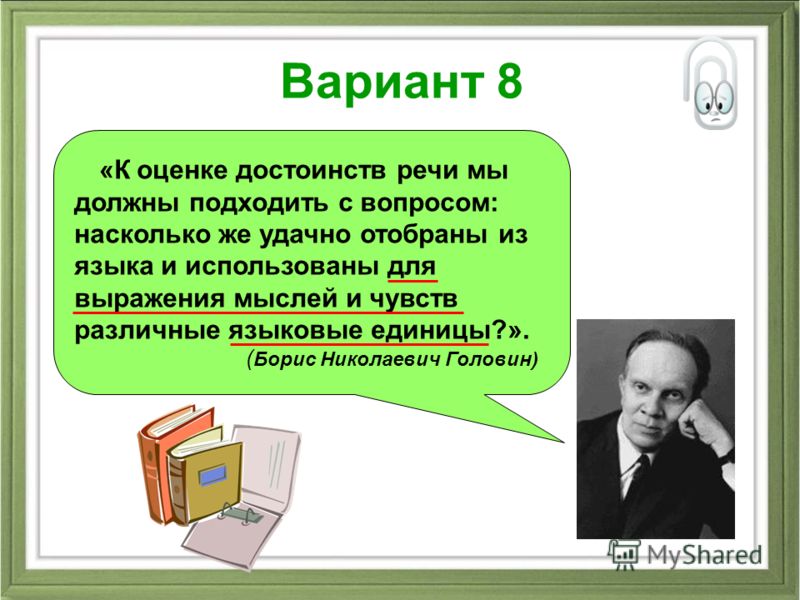 Вариант 8

«К оценке достоинств речи мы должны подходить с вопросом: насколько же удачно отобраны из языка и использованы для выражения мыслей и чувств различные языковые единицы?».
(Борис Николаевич Головин)

MyShared